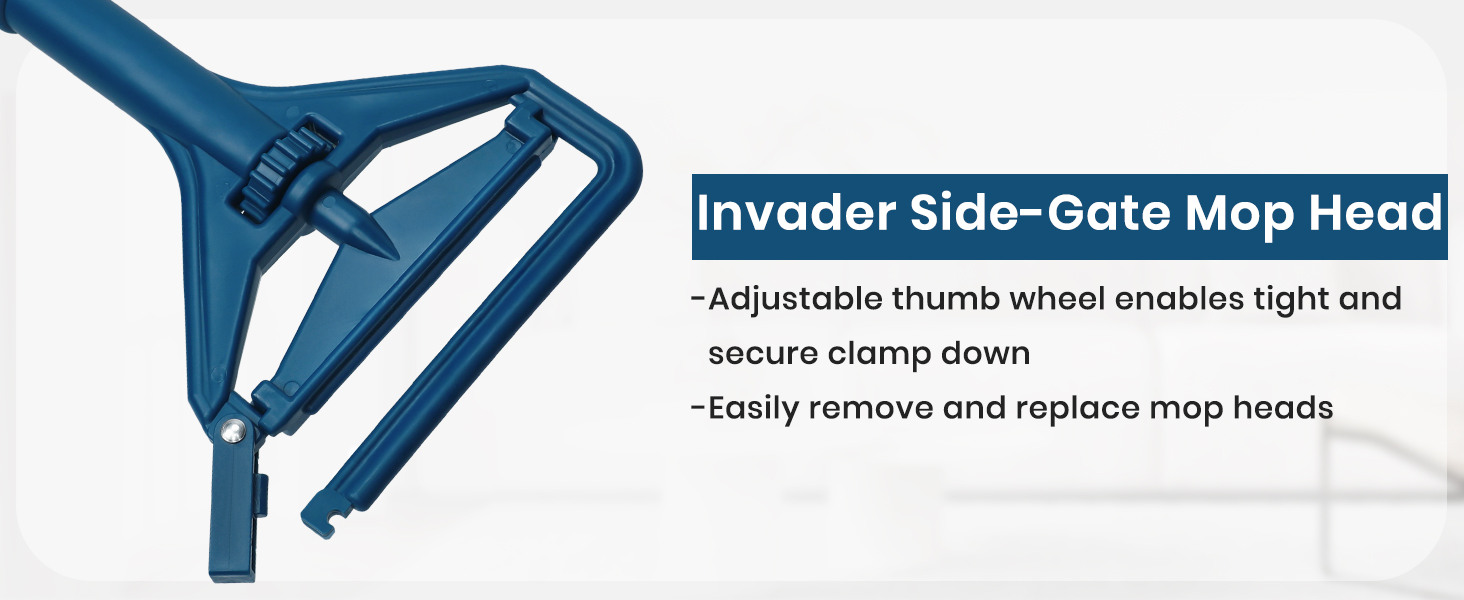 Invader Side-Gate Mop Head

-Adjustable thumb wheel enables tight and secure clamp down

-Easily remove and replace mop heads